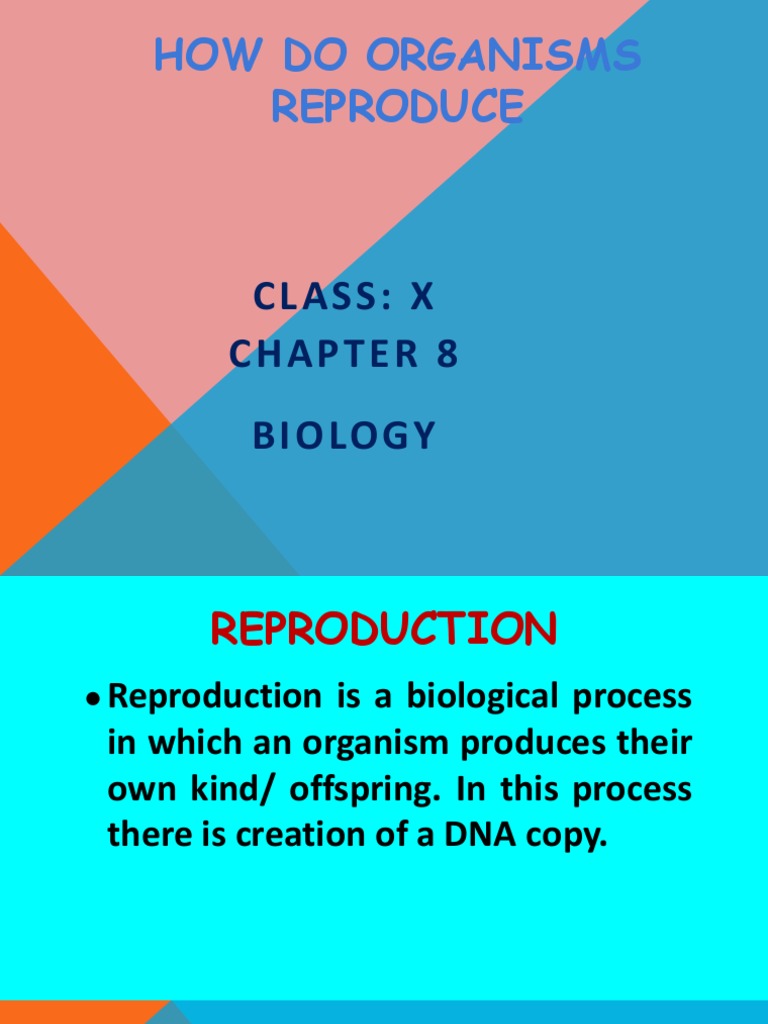 HOW DO ORGANISMS REPRODUCE

CLASS: X
CHAPTER 8

BIOLOGY

REPRODUCTION

• Reproduction is a biological process in which an organism produces their own kind/ offspring. In this process there is creation of a DNA copy.